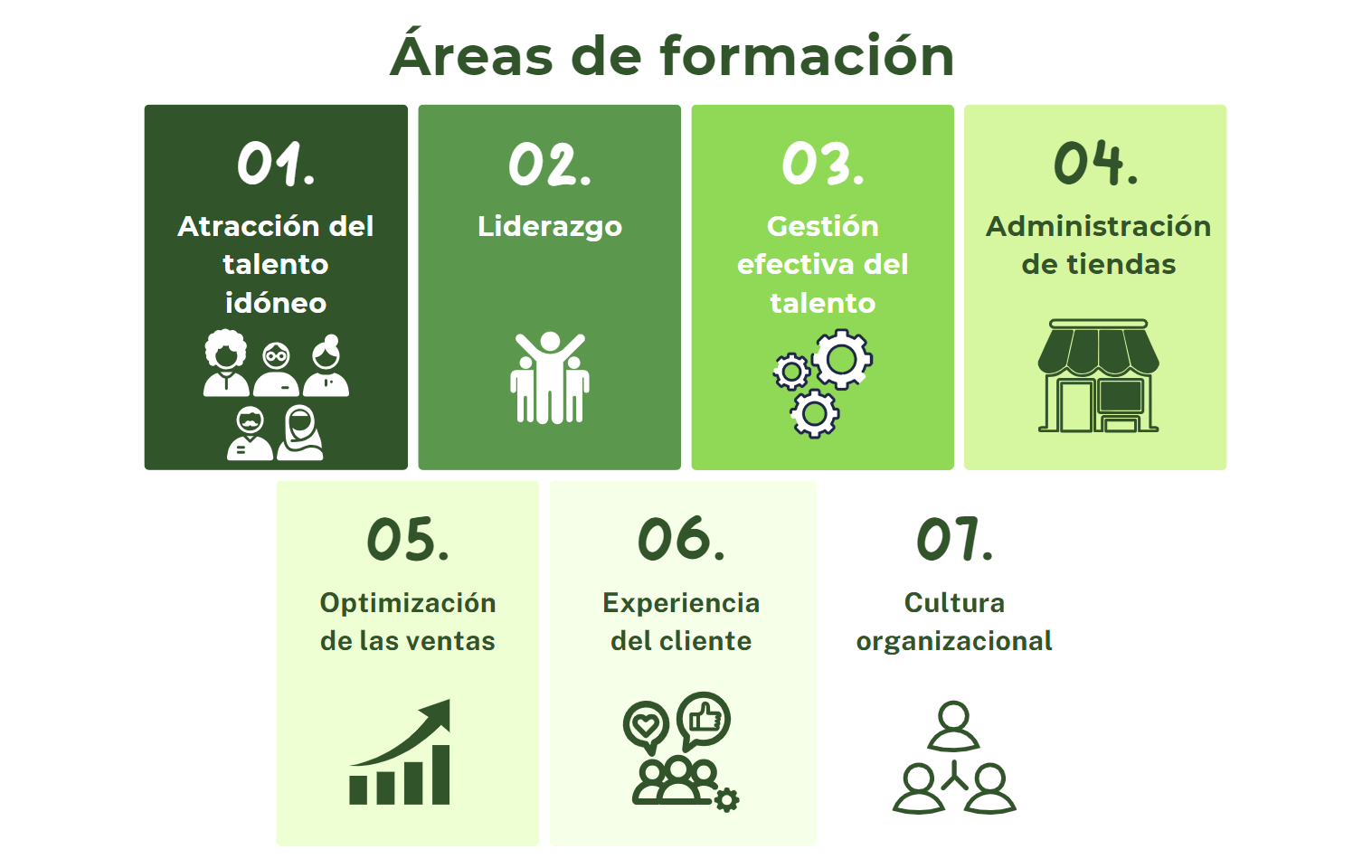 Áreas de formación

01.
Atracción del talento idóneo

02.
Liderazgo

03.
Gestión efectiva del talento

04.
Administración de tiendas

05.
Optimización de las ventas

06.
Experiencia del cliente

07.
Cultura organizacional